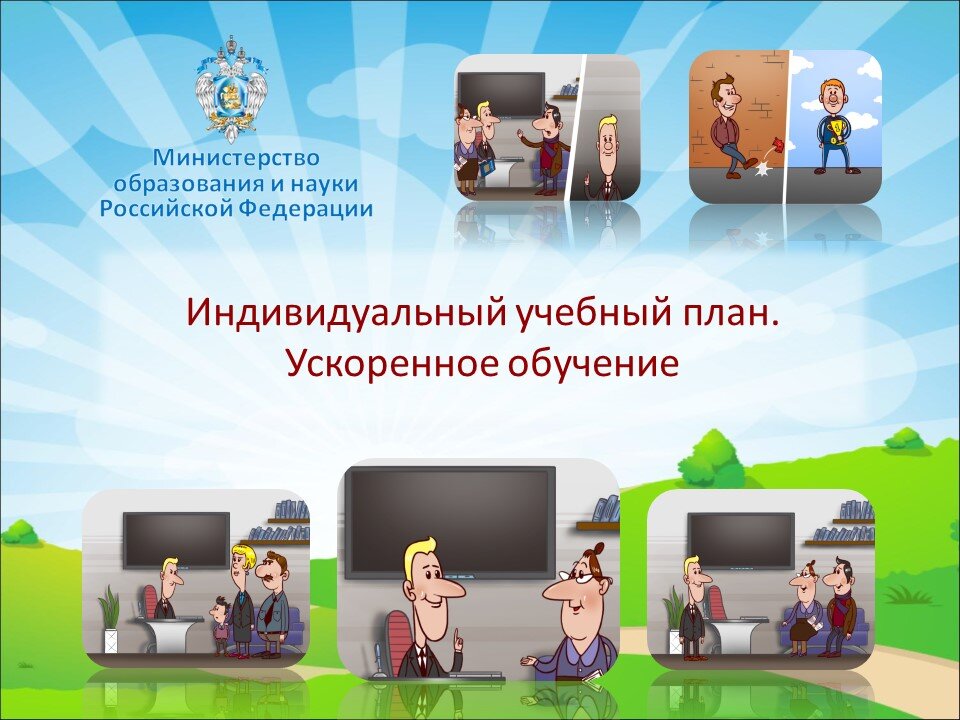 Министерство образования и науки Российской Федерации

Индивидуальный учебный план.
Ускоренное обучение